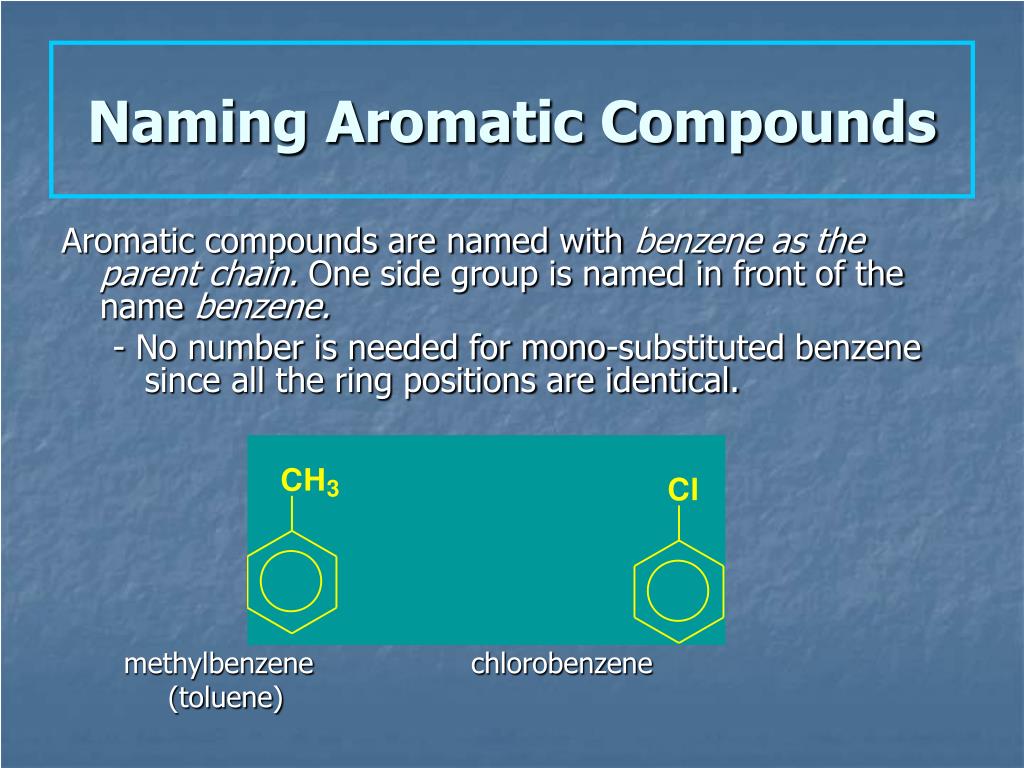 Naming Aromatic Compounds

Aromatic compounds are named with benzene as the parent chain. One side group is named in front of the name benzene.

- No number is needed for mono-substituted benzene since all the ring positions are identical.

$CH_3$

Cl

methylbenzene (toluene)

chlorobenzene